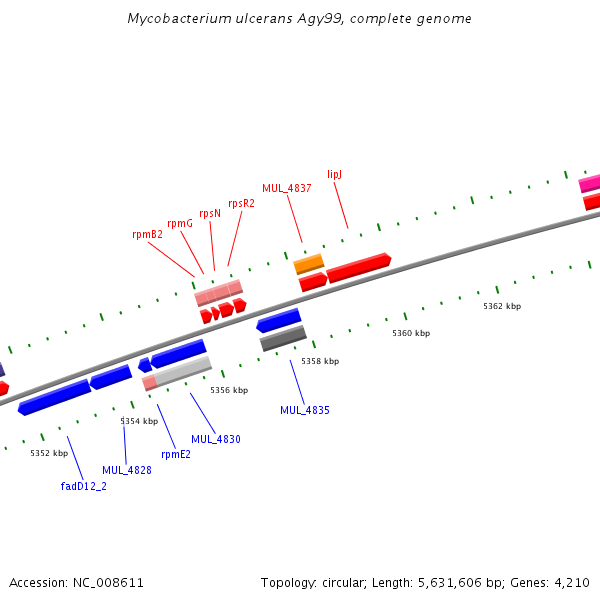 Mycobacterium ulcerans Agy99, complete genome

lipJ
MUL_4837
rpsR2
rpsN
rpmG
rpmB2

5362 kbp
5360 kbp
5358 kbp
5356 kbp
5354 kbp
5352 kbp

MUL_4835
MUL_4830
rpmE2
MUL_4828
fadD12_2

Accession: NC_008611

Topology: circular; Length: 5,631,606 bp; Genes: 4,210